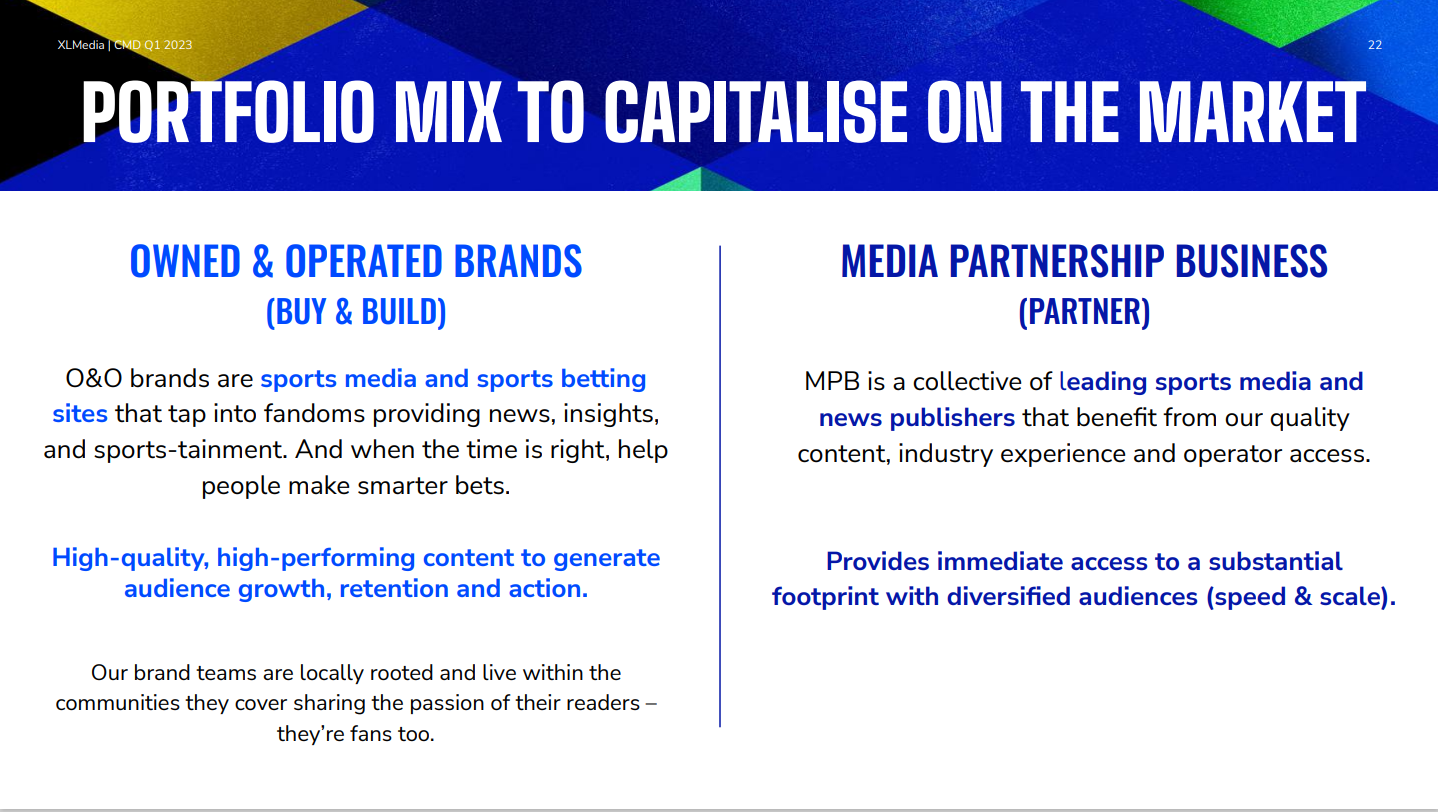 XLMedia | CMD Q1 2023

22

PORTFOLIO MIX TO CAPITALISE ON THE MARKET

OWNED & OPERATED BRANDS
(BUY & BUILD)

O&O brands are sports media and sports betting sites that tap into fandoms providing news, insights, and sports-tainment. And when the time is right, help people make smarter bets.

High-quality, high-performing content to generate audience growth, retention and action.

Our brand teams are locally rooted and live within the communities they cover sharing the passion of their readers – they're fans too.

MEDIA PARTNERSHIP BUSINESS
(PARTNER)

MPB is a collective of leading sports media and news publishers that benefit from our quality content, industry experience and operator access.

Provides immediate access to a substantial footprint with diversified audiences (speed & scale).